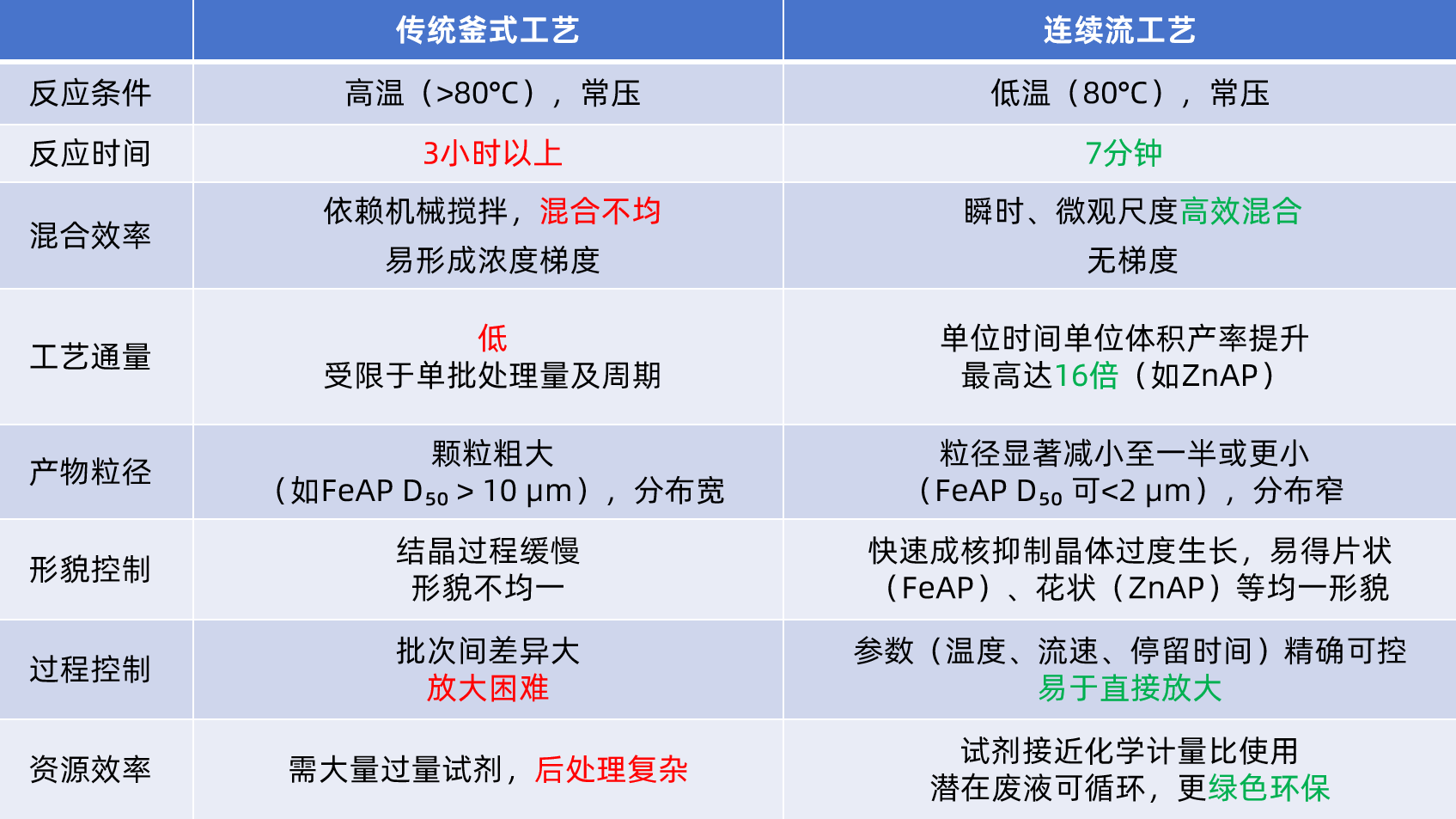 |  | 传统釜式工艺 | 连续流工艺 |
|---|---|---|
| 反应条件 | 高温（>80°C），常压 | 低温（80°C），常压 |
| 反应时间 | 3小时以上 | 7分钟 |
| 混合效率 | 依赖机械搅拌，混合不均 易形成浓度梯度 | 瞬时、微观尺度高效混合 无梯度 |
| 工艺通量 | 低 受限于单批处理量及周期 | 单位时间单位体积产率提升 最高达16倍（如ZnAP） |
| 产物粒径 | 颗粒粗大 （如FeAP $D_{50}$ > 10 μm），分布宽 | 粒径显著减小至一半或更小 （FeAP $D_{50}$ 可<2 μm），分布窄 |
| 形貌控制 | 结晶过程缓慢 形貌不均一 | 快速成核抑制晶体过度生长，易得片状（FeAP）、花状（ZnAP）等均一形貌 |
| 过程控制 | 批次间差异大 放大困难 | 参数（温度、流速、停留时间）精确可控 易于直接放大 |
| 资源效率 | 需大量过量试剂，后处理复杂 | 试剂接近化学计量比使用 潜在废液可循环，更绿色环保 |